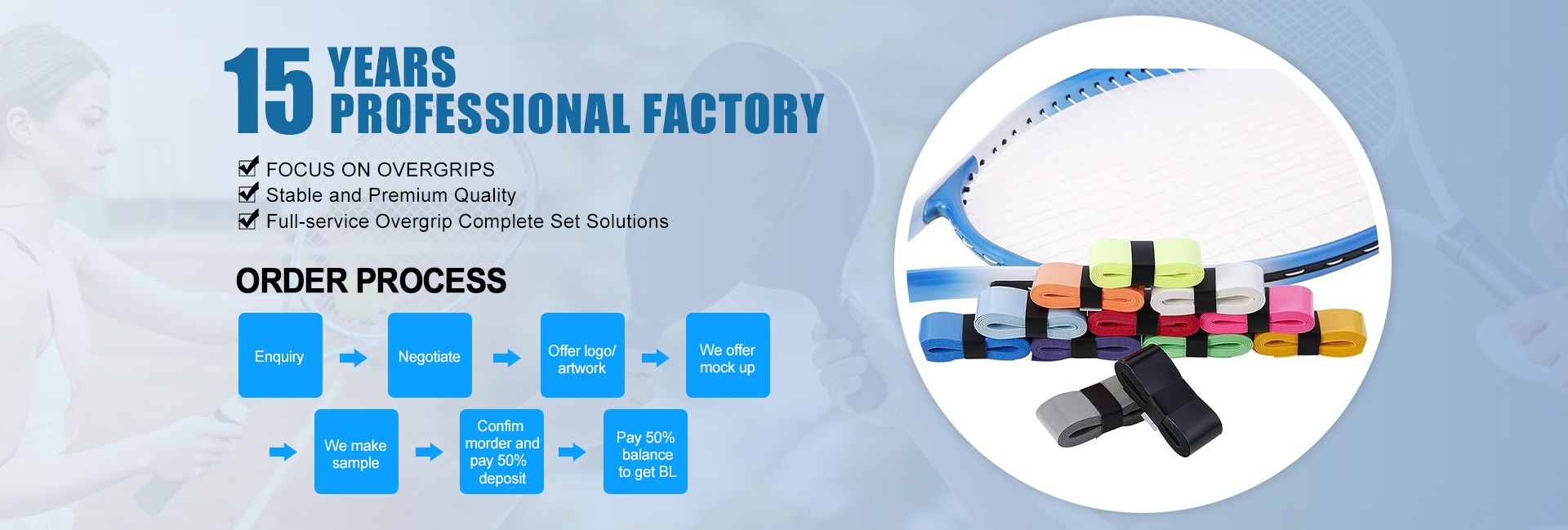 15 YEARS PROFESSIONAL FACTORY

FOCUS ON OVERGRIPS
Stable and Premium Quality
Full-service Overgrip Complete Set Solutions

ORDER PROCESS

Enquiry

Negotiate

Offer logo/ artwork

We offer mock up

We make sample

Confim morder and pay 50% deposit

Pay 50% balance to get BL